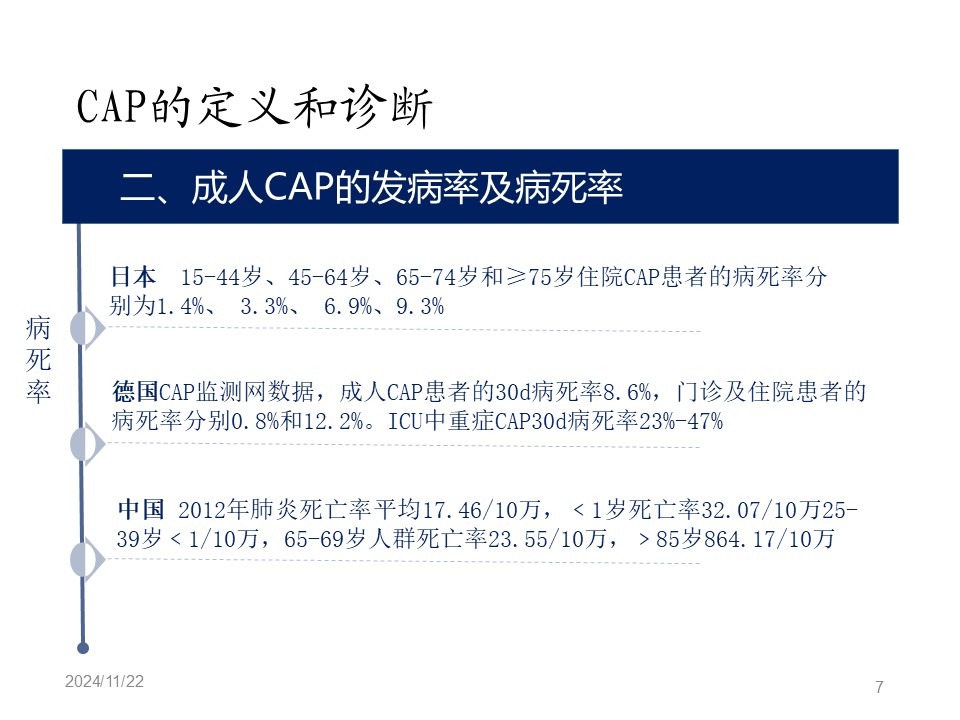 CAP的定义和诊断

二、成人CAP的发病率及病死率

病死率

日本 15-44岁、45-64岁、65-74岁和≥75岁住院CAP患者的病死率分别为1.4%、 3.3%、 6.9%、9.3%

德国CAP监测网数据，成人CAP患者的30d病死率8.6%，门诊及住院患者的病死率分别0.8%和12.2%。ICU中重症CAP30d病死率23%-47%

中国 2012年肺炎死亡率平均17.46/10万，＜1岁死亡率32.07/10万25-39岁＜1/10万，65-69岁人群死亡率23.55/10万，＞85岁864.17/10万

2024/11/22

7